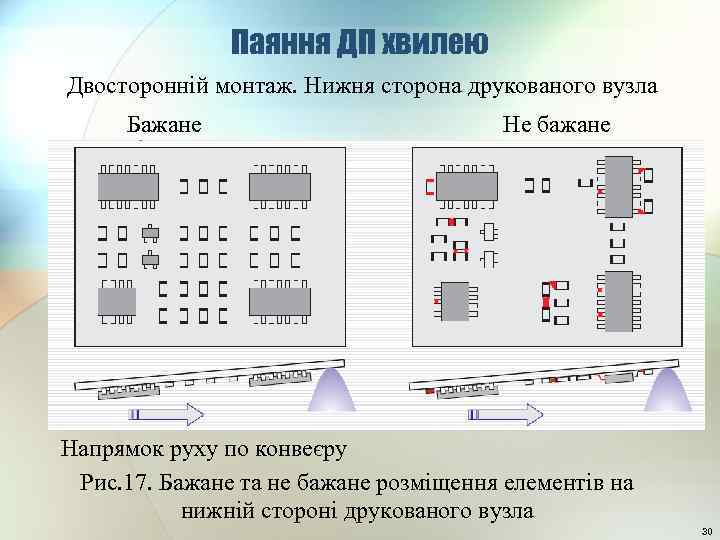 Паяння ДП хвилею

Двосторонній монтаж. Нижня сторона друкованого вузла

Бажане

Не бажане

Напрямок руху по конвеєру

Рис.17. Бажане та не бажане розміщення елементів на нижній стороні друкованого вузла

30